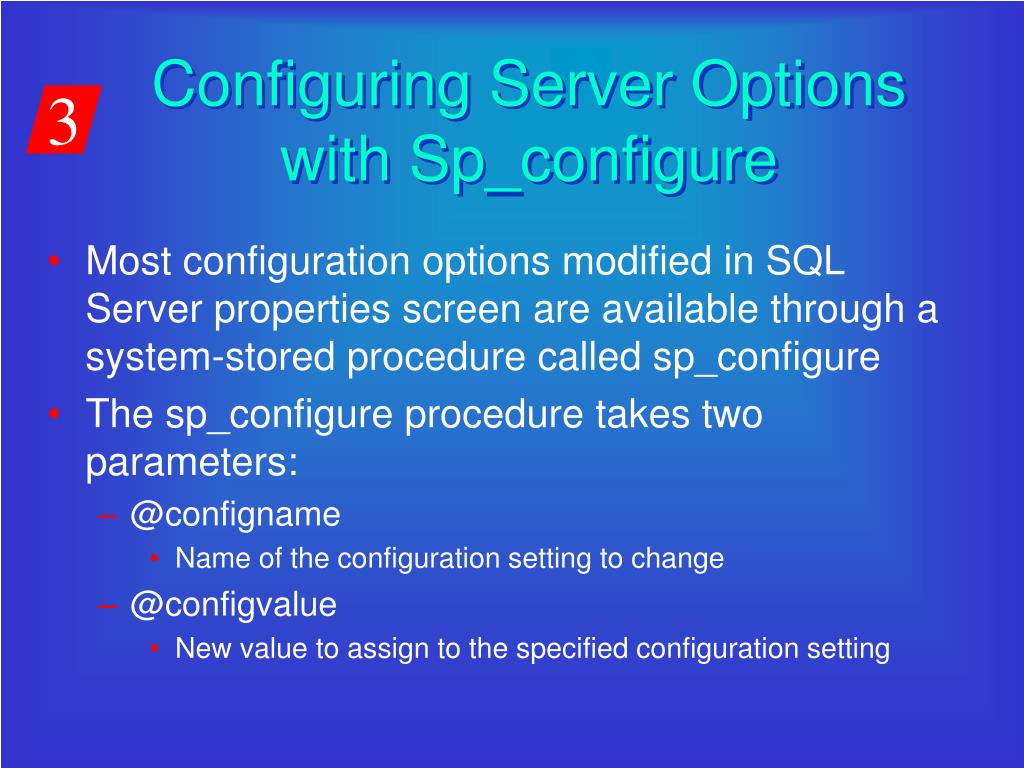 3

Configuring Server Options with Sp_configure

• Most configuration options modified in SQL Server properties screen are available through a system-stored procedure called sp_configure
• The sp_configure procedure takes two parameters:
– @configname
• Name of the configuration setting to change
– @configvalue
• New value to assign to the specified configuration setting